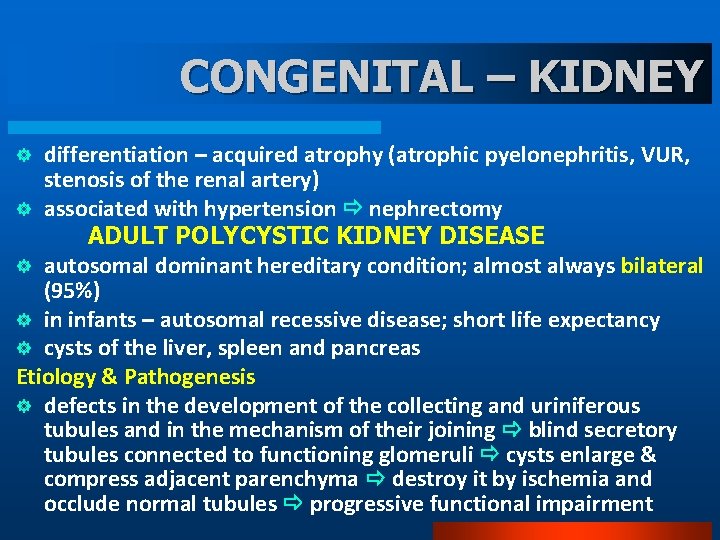 CONGENITAL – KIDNEY

differentiation – acquired atrophy (atrophic pyelonephritis, VUR, stenosis of the renal artery)

associated with hypertension ⇨ nephrectomy

ADULT POLYCYSTIC KIDNEY DISEASE

autosomal dominant hereditary condition; almost always bilateral (95%)

in infants – autosomal recessive disease; short life expectancy

cysts of the liver, spleen and pancreas

Etiology & Pathogenesis

defects in the development of the collecting and uriniferous tubules and in the mechanism of their joining ⇨ blind secretory tubules connected to functioning glomeruli ⇨ cysts enlarge & compress adjacent parenchyma ⇨ destroy it by ischemia and occlude normal tubules ⇨ progressive functional impairment